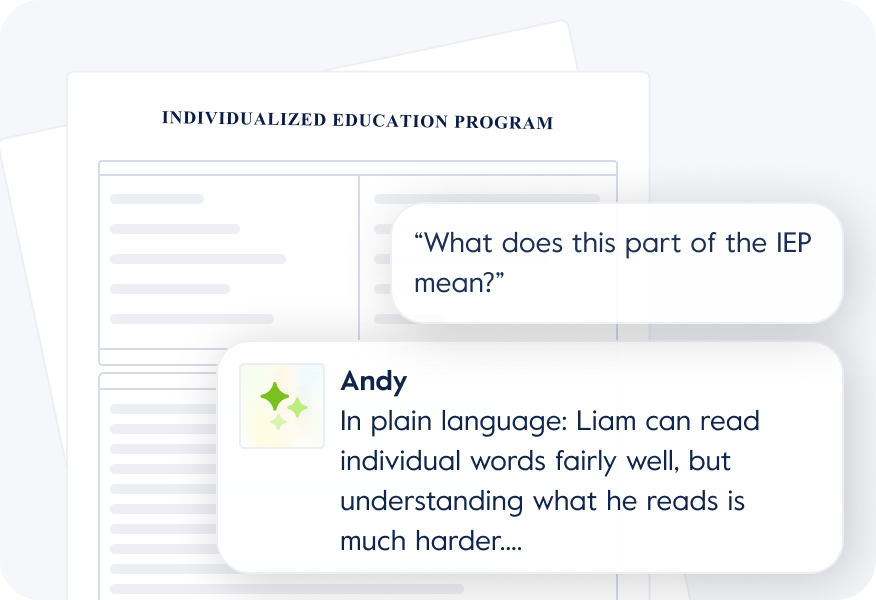 INDIVIDUALIZED EDUCATION PROGRAM

“What does this part of the IEP mean?”

Andy
In plain language: Liam can read individual words fairly well, but understanding what he reads is much harder....